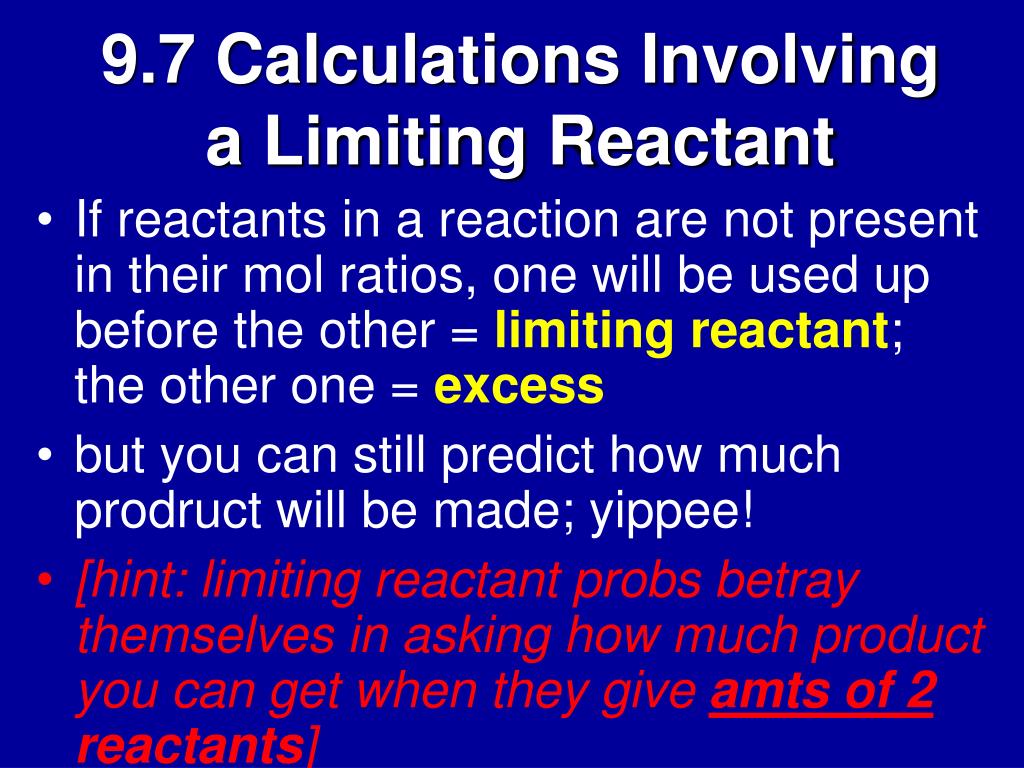 9.7 Calculations Involving a Limiting Reactant

• If reactants in a reaction are not present in their mol ratios, one will be used up before the other = limiting reactant; the other one = excess

• but you can still predict how much prodruct will be made; yippee!

• [hint: limiting reactant probs betray themselves in asking how much product you can get when they give amts of 2 reactants]